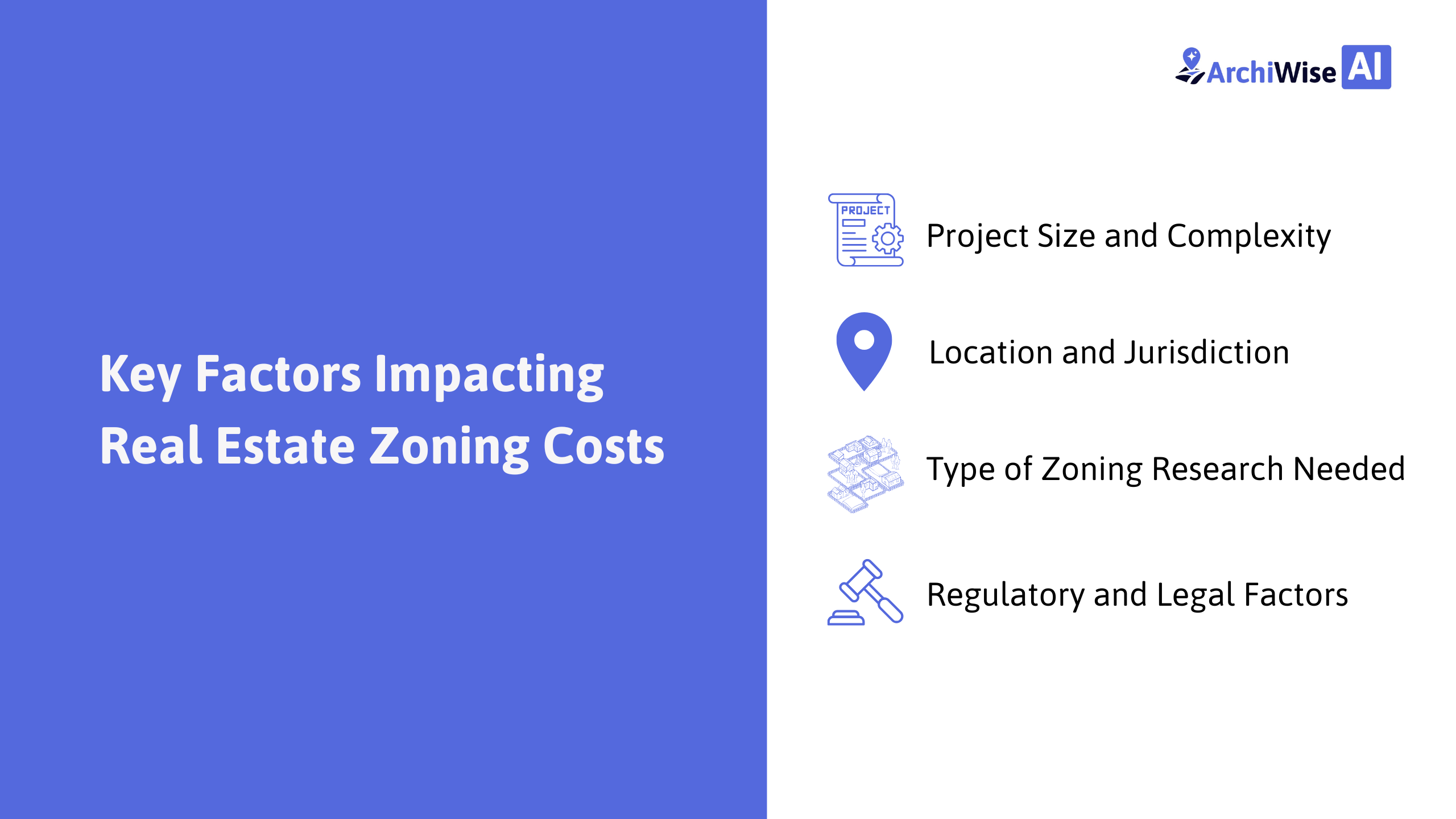 Key Factors Impacting Real Estate Zoning Costs

ArchiWise AI

PROJECT

Project Size and Complexity

Location and Jurisdiction

Type of Zoning Research Needed

Regulatory and Legal Factors